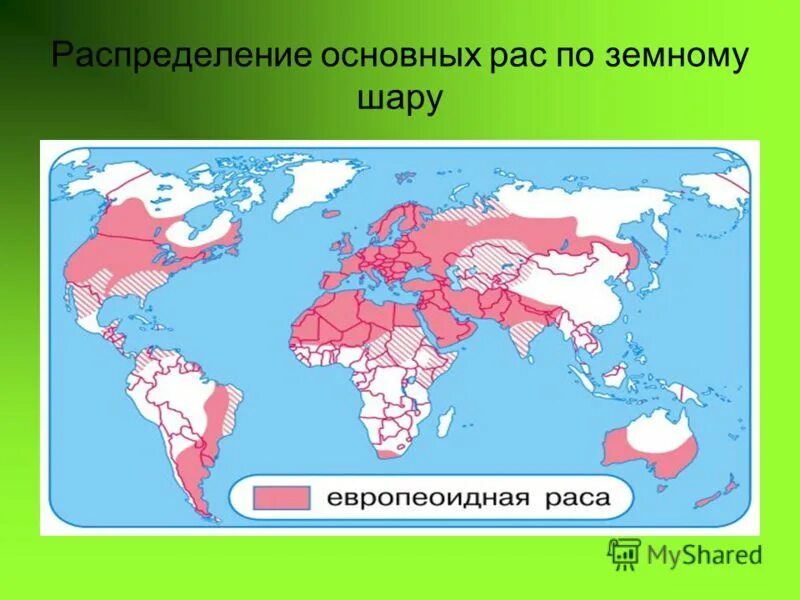 Распределение основных рас по земному шару

европеоидная раса

MyShared